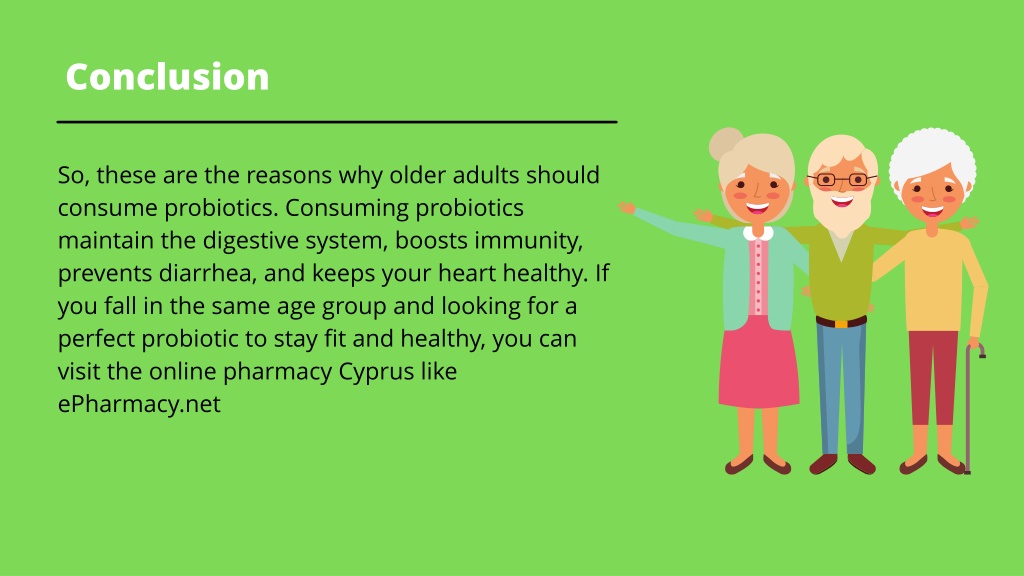 Conclusion

So, these are the reasons why older adults should consume probiotics. Consuming probiotics maintain the digestive system, boosts immunity, prevents diarrhea, and keeps your heart healthy. If you fall in the same age group and looking for a perfect probiotic to stay fit and healthy, you can visit the online pharmacy Cyprus like ePharmacy.net